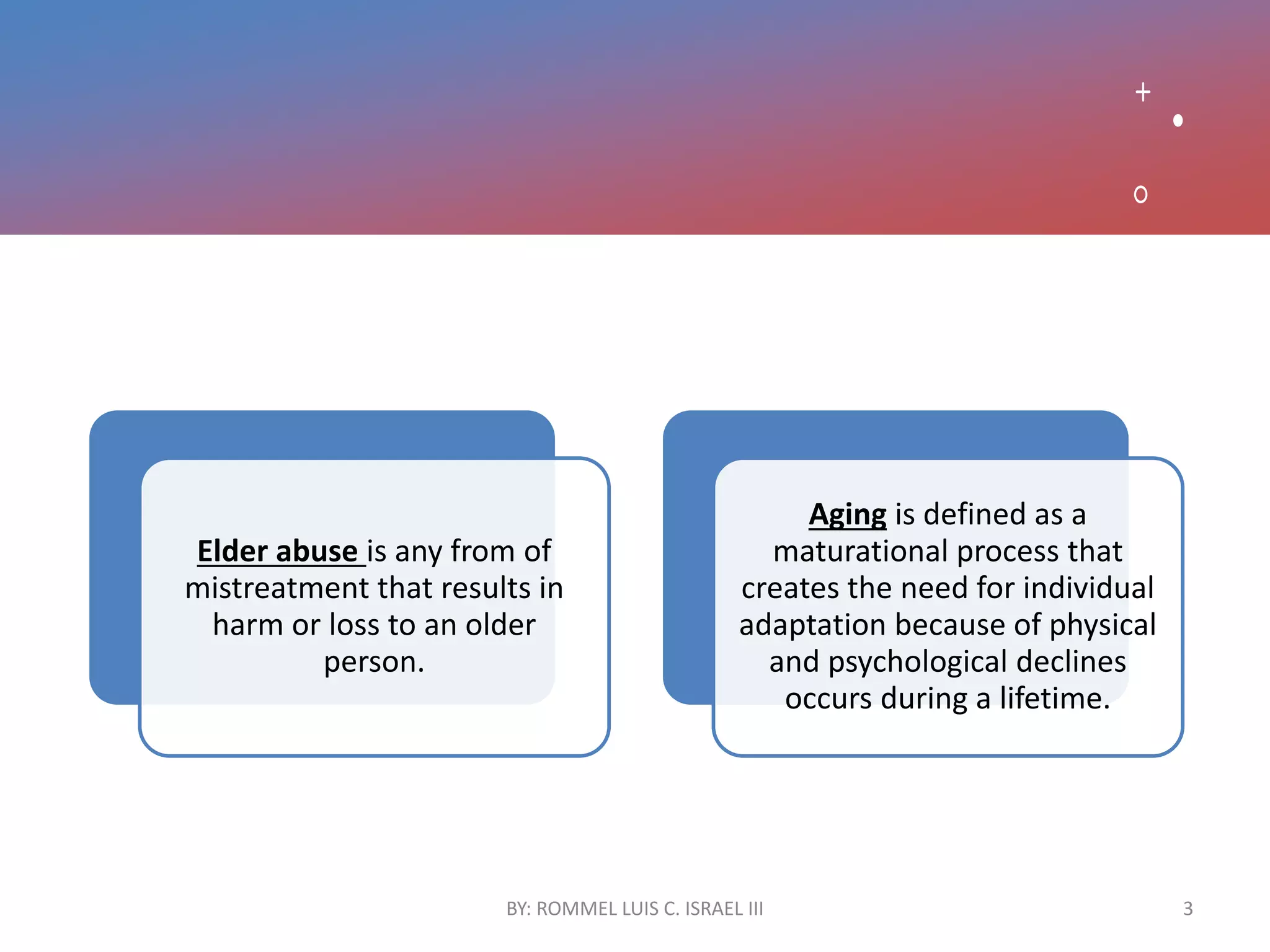 Elder abuse is any from of mistreatment that results in harm or loss to an older person.

Aging is defined as a maturational process that creates the need for individual adaptation because of physical and psychological declines occurs during a lifetime.

BY: ROMMEL LUIS C. ISRAEL III

3